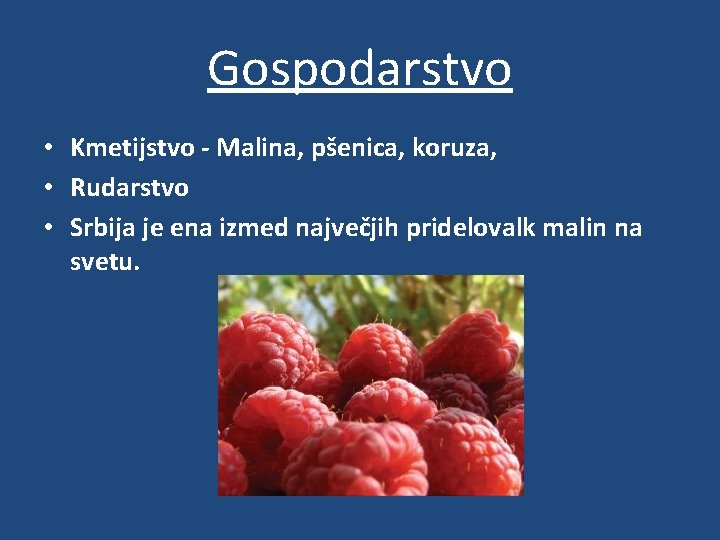 Gospodarstvo

• Kmetijstvo - Malina, pšenica, koruza,
• Rudarstvo
• Srbija je ena izmed največjih pridelovalk malin na svetu.